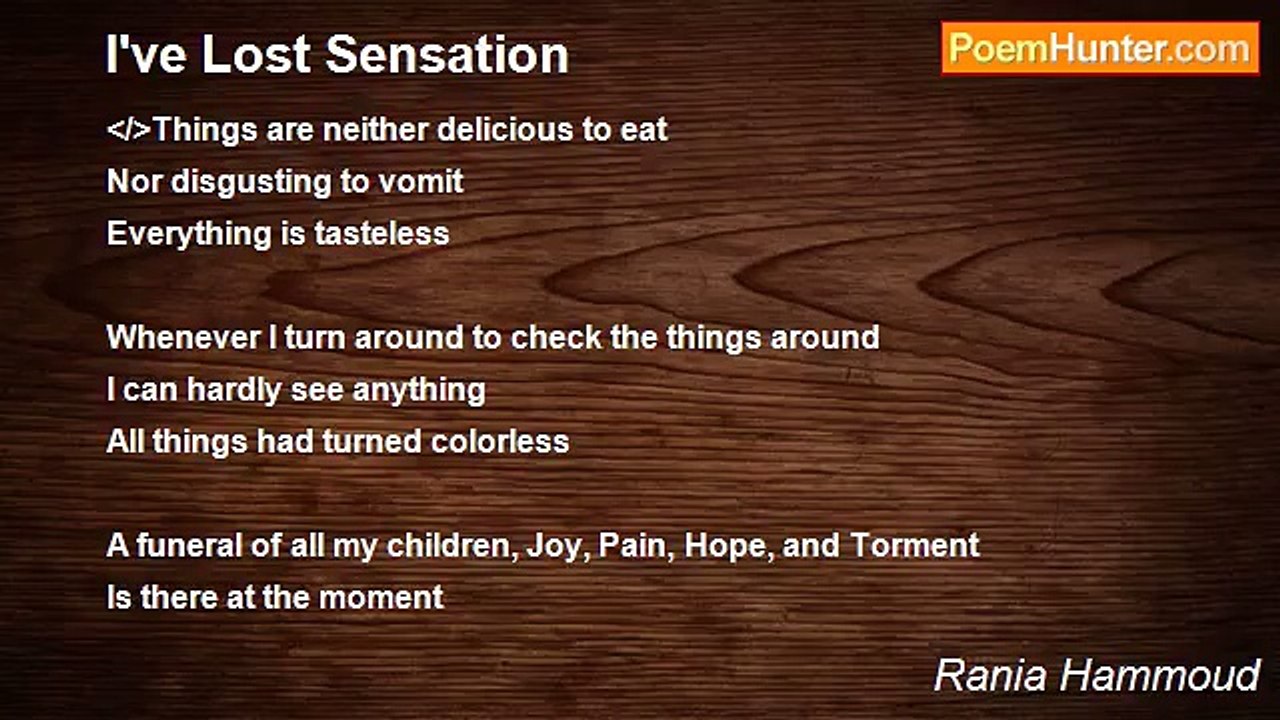 I've Lost Sensation

PoemHunter.com

</>Things are neither delicious to eat
Nor disgusting to vomit
Everything is tasteless

Whenever I turn around to check the things around
I can hardly see anything
All things had turned colorless

A funeral of all my children, Joy, Pain, Hope, and Torment
Is there at the moment

Rania Hammoud